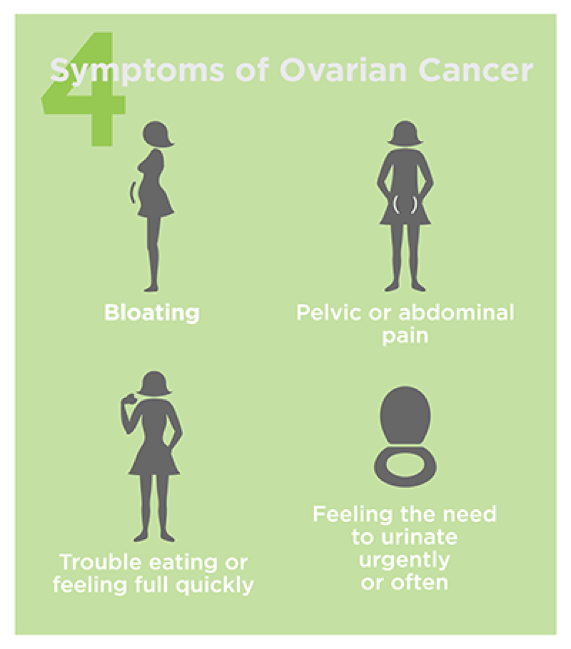 4 Symptoms of Ovarian Cancer

Bloating

Pelvic or abdominal pain

Trouble eating or feeling full quickly

Feeling the need to urinate urgently or often